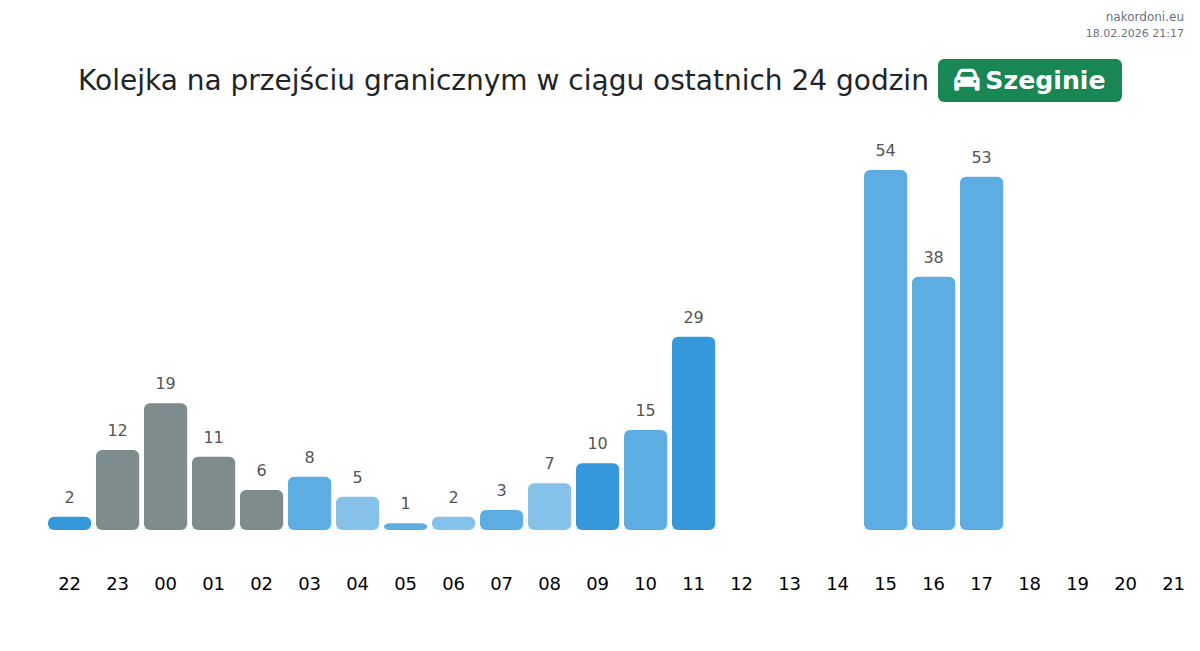 nakordoni.eu
18.02.2026 21:17

Kolejka na przejściu granicznym w ciągu ostatnich 24 godzin Szeginie

2 12 19 11 6 8 5 1 2 3 7 10 15 29 54 38 53

22 23 00 01 02 03 04 05 06 07 08 09 10 11 12 13 14 15 16 17 18 19 20 21